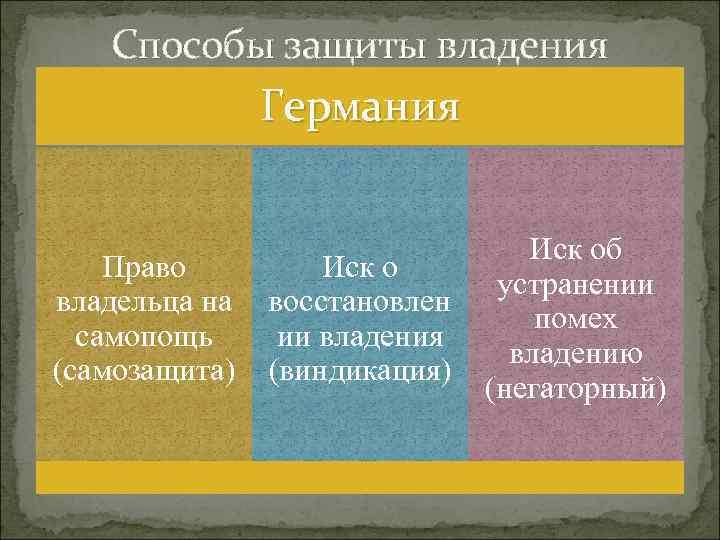 Способы защиты владения

Германия

Право владельца на самопощь (самозащита)

Иск о восстановлении владения (виндикация)

Иск об устранении помех владению (негаторный)